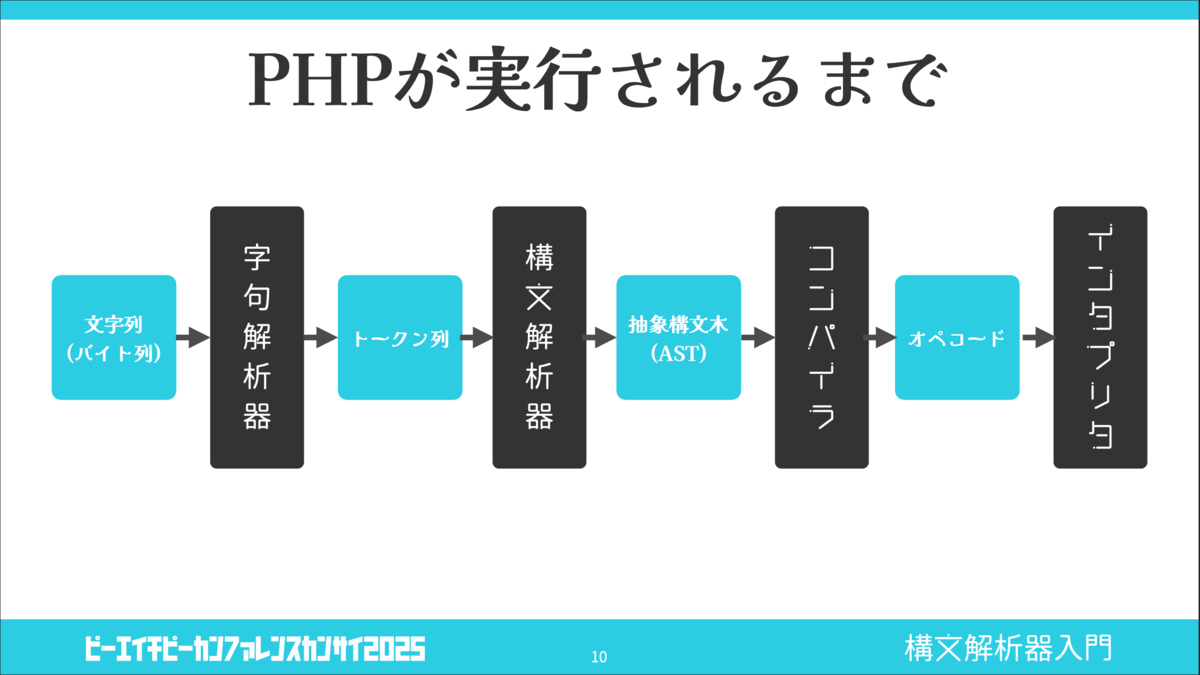 PHPが実行されるまで

文字列
（バイト列）

字句解析器

トークン列

構文解析器

抽象構文木
（AST）

コンパイラ

オペコード

インタプリタ

ピーエイチピーカンファレンスカンサイ2025

10

構文解析器入門